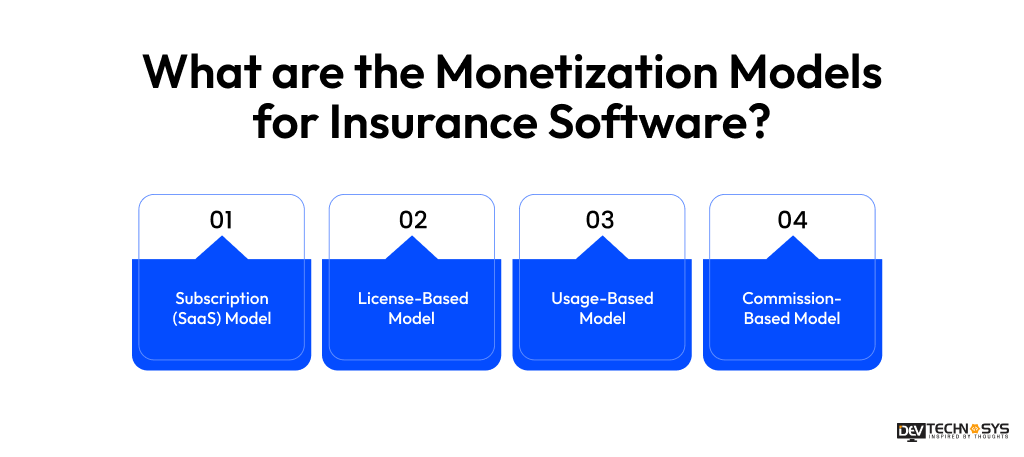 What are the Monetization Models for Insurance Software?

01

Subscription (SaaS) Model

02

License-Based Model

03

Usage-Based Model

04

Commission-Based Model

DEV TECHNOSYS
INSPIRED BY THOUGHTS